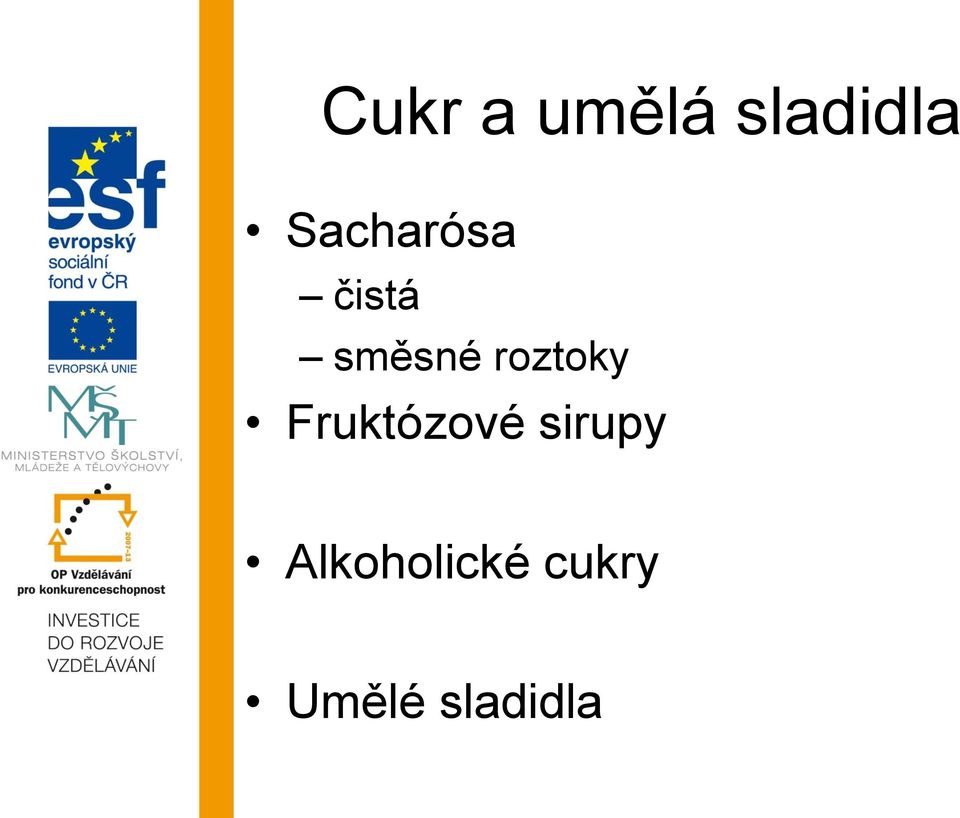 esf
evropský
sociální
fond v ČR

EVROPSKÁ UNIE

MŠMT
MINISTERSTVO ŠKOLSTVÍ, MLÁDEŽE A TĚLOVÝCHOVY

2007-13
OP Vzdělávání
pro konkurenceschopnost

INVESTICE
DO ROZVOJE
VZDĚLÁVÁNÍ

Cukr a umělá sladidla

• Sacharósa
– čistá
– směsné roztoky
• Fruktózové sirupy

• Alkoholické cukry

• Umělé sladidla